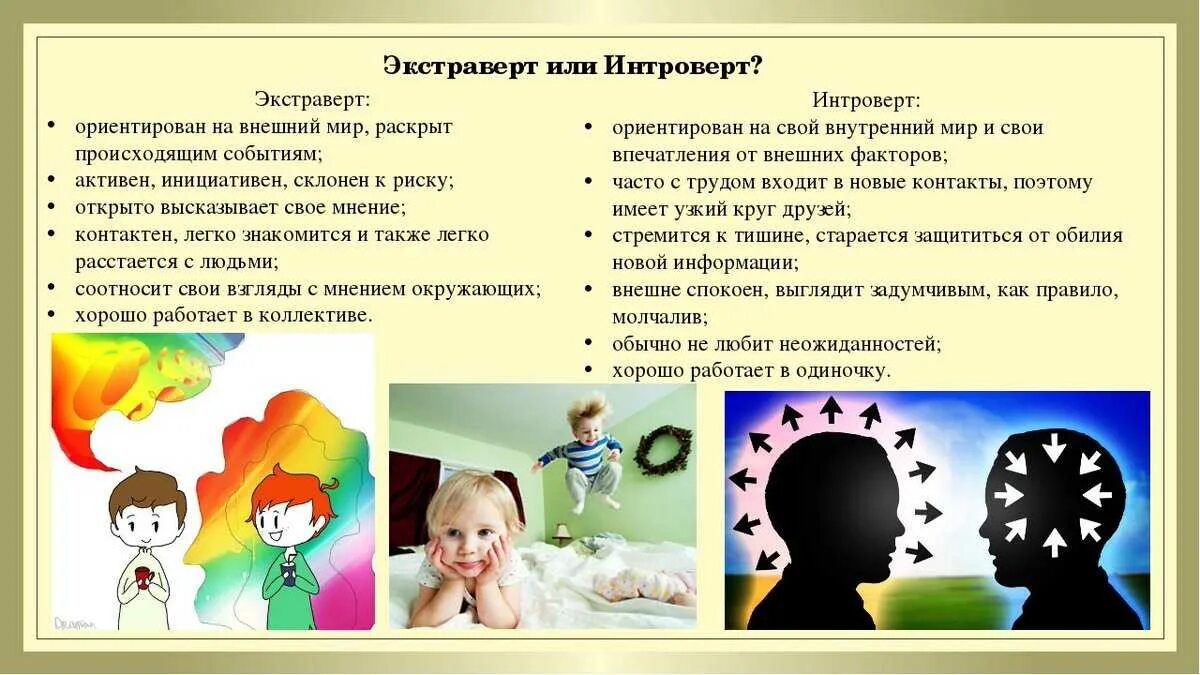 Экстраверт или Интроверт?

Экстраверт:
• ориентирован на внешний мир, раскрыт происходящим событиям;
• активен, инициативен, склонен к риску;
• открыто высказывает свое мнение;
• контактен, легко знакомится и также легко расстается с людьми;
• соотносит свои взгляды с мнением окружающих;
• хорошо работает в коллективе.

Интроверт:
• ориентирован на свой внутренний мир и свои впечатления от внешних факторов;
• часто с трудом входит в новые контакты, поэтому имеет узкий круг друзей;
• стремится к тишине, старается защититься от обилия новой информации;
• внешне спокоен, выглядит задумчивым, как правило, молчалив;
• обычно не любит неожиданностей;
• хорошо работает в одиночку.